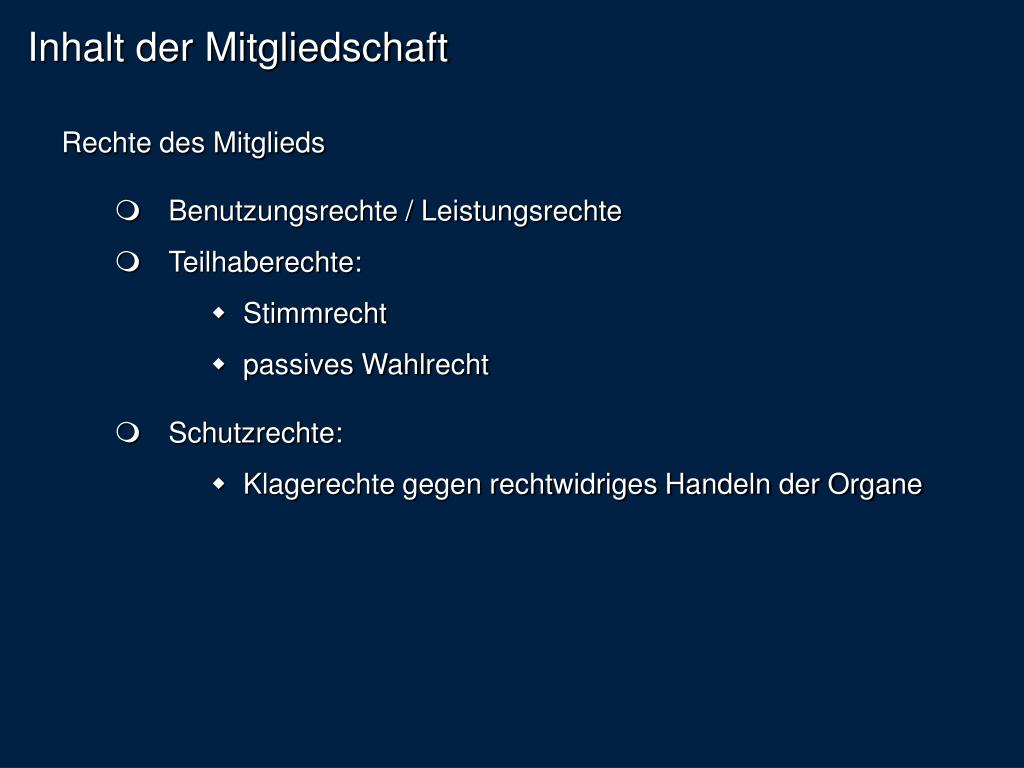 Inhalt der Mitgliedschaft

Rechte des Mitglieds

- Benutzungsrechte / Leistungsrechte
- Teilhaberechte:
  - Stimmrecht
  - passives Wahlrecht
- Schutzrechte:
  - Klagerechte gegen rechtwidriges Handeln der Organe